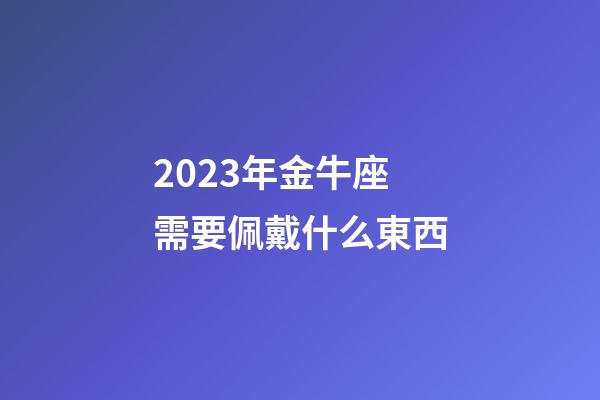 2023年金牛座
需要佩戴什么東西